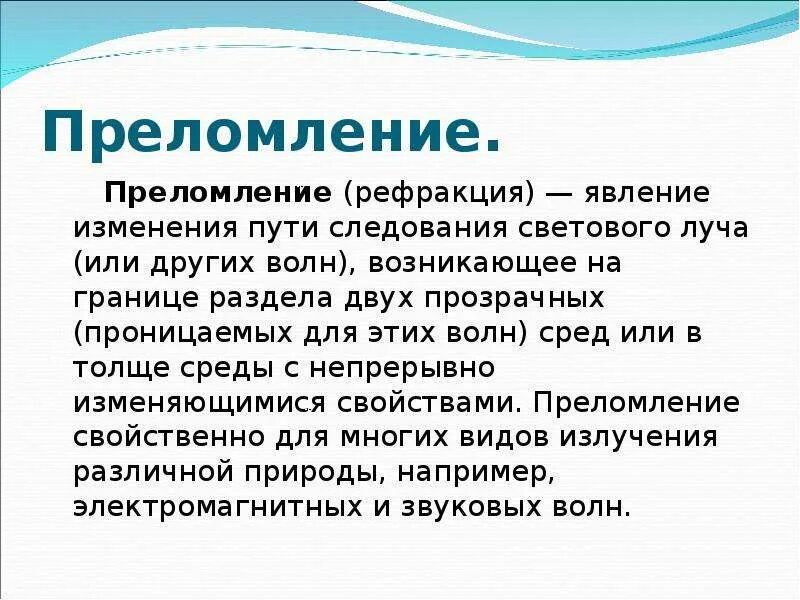 Преломление.

Преломление (рефракция) — явление изменения пути следования светового луча (или других волн), возникающее на границе раздела двух прозрачных (проницаемых для этих волн) сред или в толще среды с непрерывно изменяющимися свойствами. Преломление свойственно для многих видов излучения различной природы, например, электромагнитных и звуковых волн.